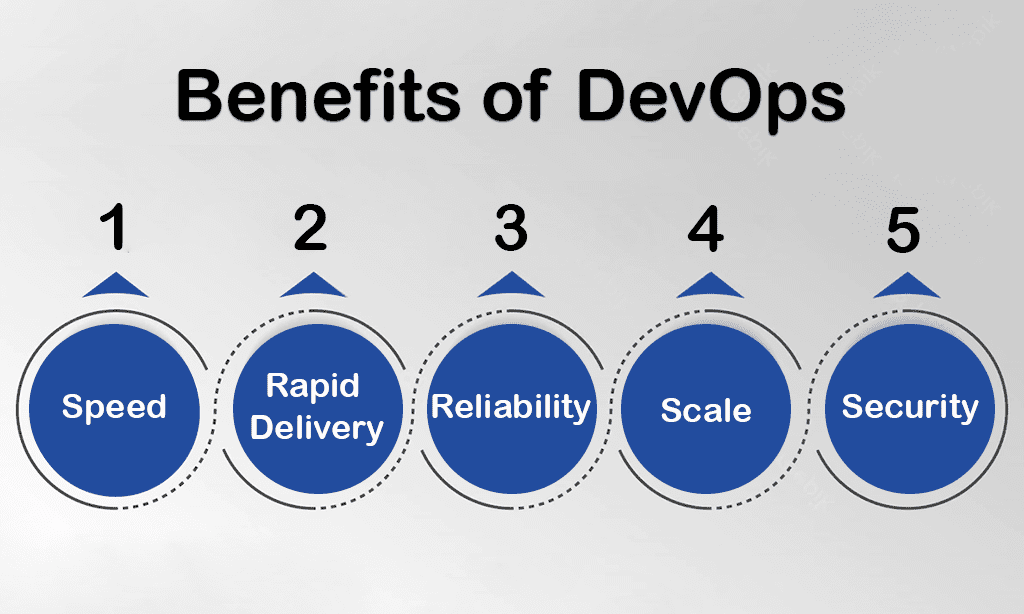 Benefits of DevOps

1

Speed

2

Rapid Delivery

3

Reliability

4

Scale

5

Security